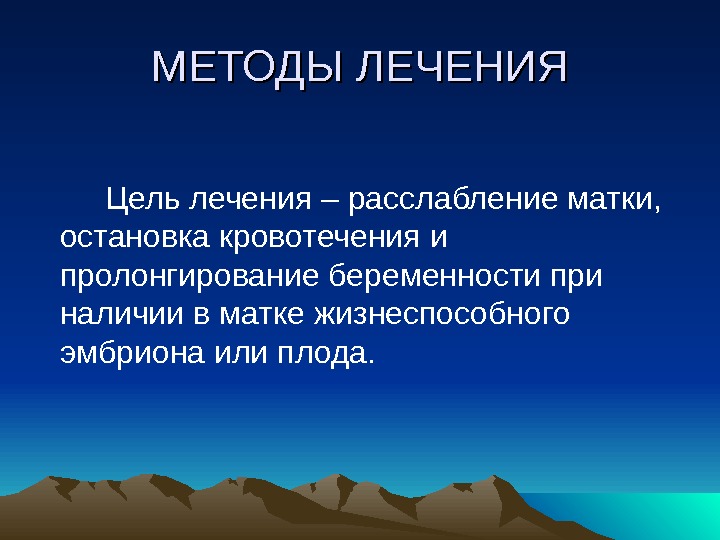 МЕТОДЫ ЛЕЧЕНИЯ

Цель лечения – расслабление матки, остановка кровотечения и пролонгирование беременности при наличии в матке жизнеспособного эмбриона или плода.